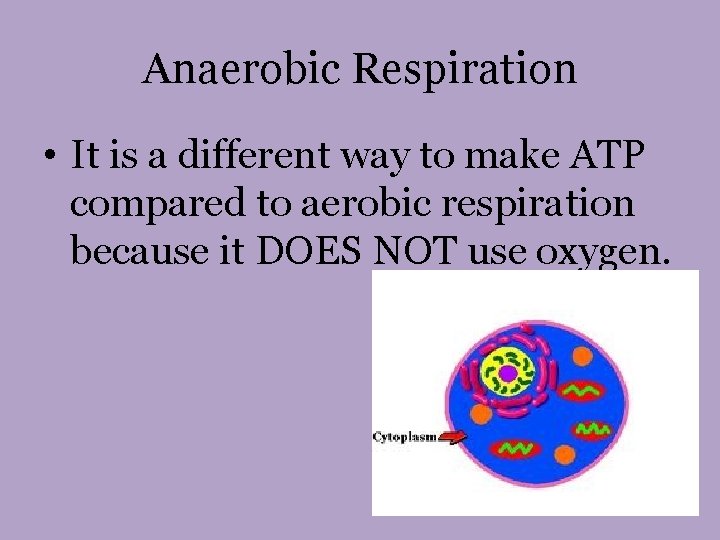 Anaerobic Respiration

• It is a different way to make ATP compared to aerobic respiration because it DOES NOT use oxygen.

Cytoplasm